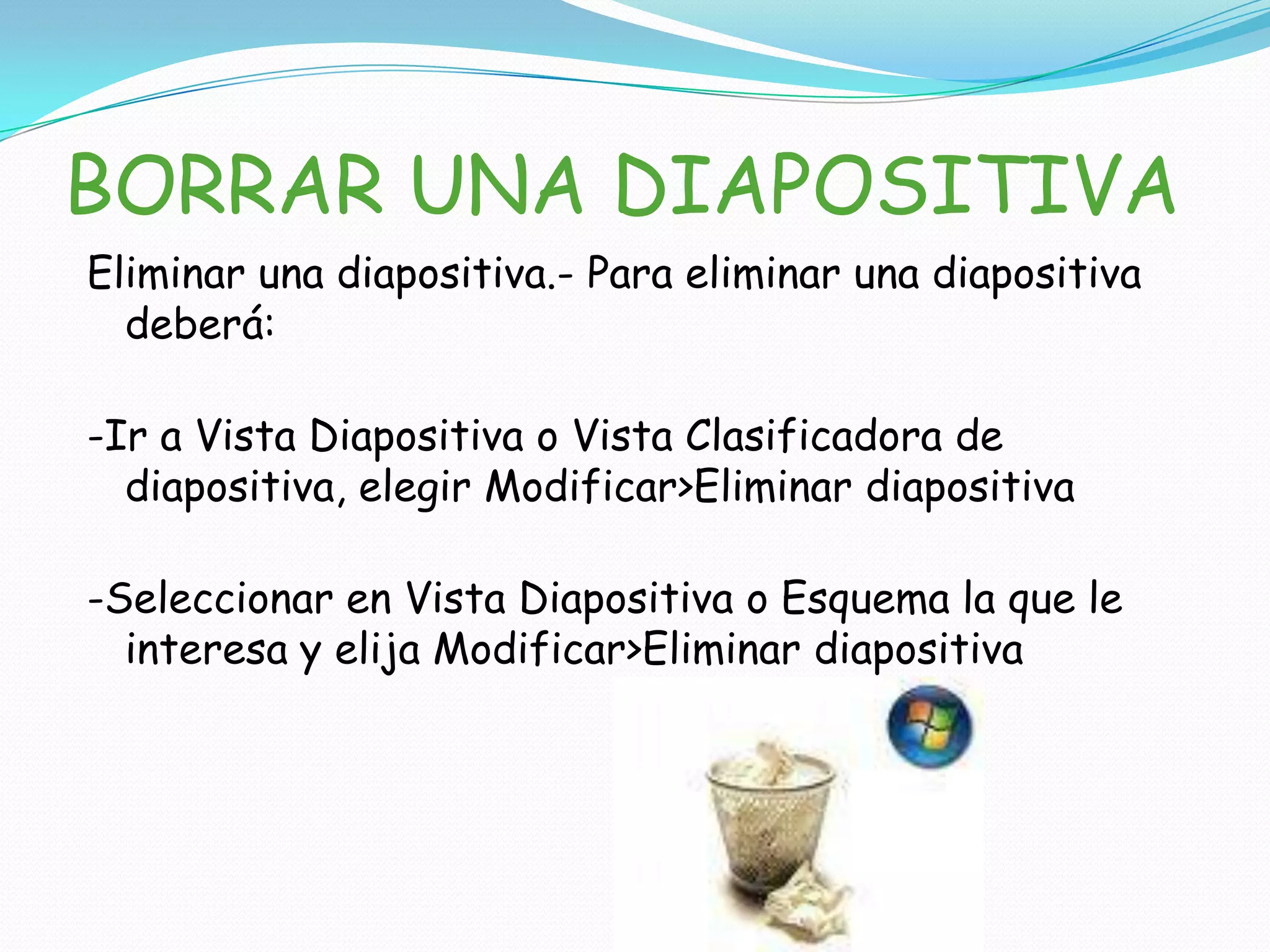 BORRAR UNA DIAPOSITIVA

Eliminar una diapositiva.- Para eliminar una diapositiva deberá:

-Ir a Vista Diapositiva o Vista Clasificadora de diapositiva, elegir Modificar>Eliminar diapositiva

-Seleccionar en Vista Diapositiva o Esquema la que le interesa y elija Modificar>Eliminar diapositiva